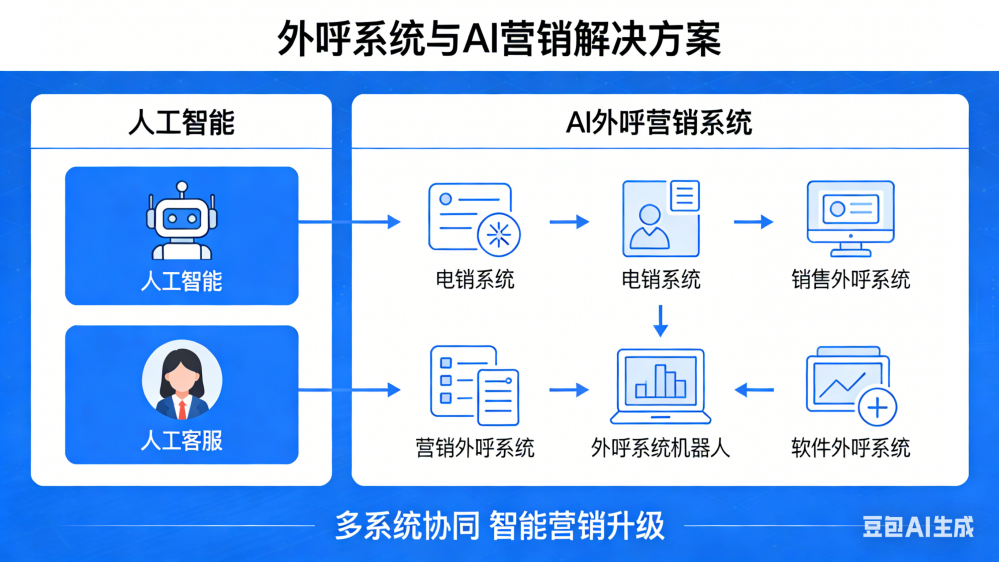 外呼系统与AI营销解决方案

人工智能

人工智能

人工客服

AI外呼营销系统

电销系统

电销系统

销售外呼系统

营销外呼系统

外呼系统机器人

软件外呼系统

多系统协同 智能营销升级

豆包AI生成